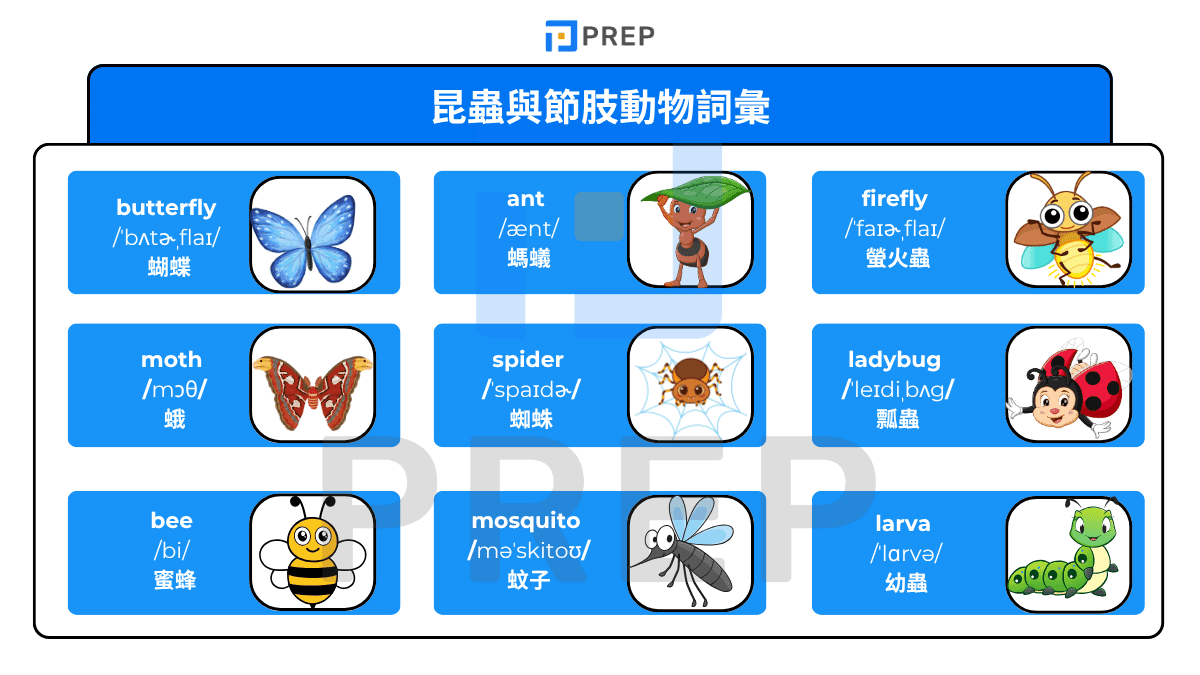 PREP

昆蟲與節肢動物詞彙

butterfly
/ˈbʌtɚˌflaɪ/
蝴蝶

ant
/ænt/
螞蟻

firefly
/ˈfaɪɚˌflaɪ/
螢火蟲

moth
/mɔθ/
蛾

spider
/ˈspaɪdɚ/
蜘蛛

ladybug
/ˈleɪdiˌbʌg/
瓢蟲

bee
/bi/
蜜蜂

mosquito
/məˈskitoʊ/
蚊子

larva
/ˈlɑrvə/
幼蟲

PREP